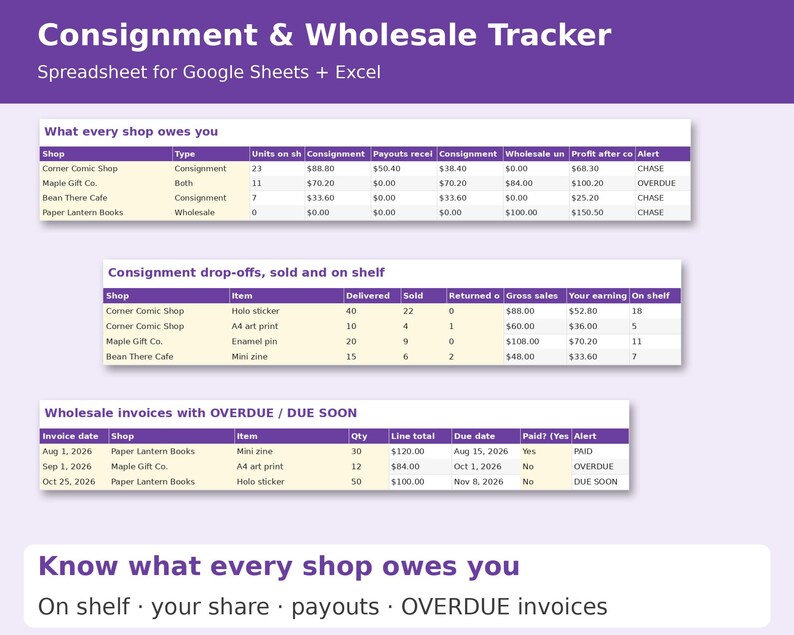 Consignment & Wholesale Tracker

Spreadsheet for Google Sheets + Excel

What every shop owes you

| Shop | Type | Units on sh | Consignment | Payouts recei | Consignment | Wholesale un | Profit after co | Alert |
|---|---|---|---|---|---|---|---|---|
| Corner Comic Shop | Consignment | 23 | $88.80 | $50.40 | $38.40 | $0.00 | $68.30 | CHASE |
| Maple Gift Co. | Both | 11 | $70.20 | $0.00 | $70.20 | $84.00 | $100.20 | OVERDUE |
| Bean There Cafe | Consignment | 7 | $33.60 | $0.00 | $33.60 | $0.00 | $25.20 | CHASE |
| Paper Lantern Books | Wholesale | 0 | $0.00 | $0.00 | $0.00 | $100.00 | $150.50 | CHASE |

Consignment drop-offs, sold and on shelf

| Shop | Item | Delivered | Sold | Returned o | Gross sales | Your earning | On shelf |
|---|---|---|---|---|---|---|---|
| Corner Comic Shop | Holo sticker | 40 | 22 | 0 | $88.00 | $52.80 | 18 |
| Corner Comic Shop | A4 art print | 10 | 4 | 1 | $60.00 | $36.00 | 5 |
| Maple Gift Co. | Enamel pin | 20 | 9 | 0 | $108.00 | $70.20 | 11 |
| Bean There Cafe | Mini zine | 15 | 6 | 2 | $48.00 | $33.60 | 7 |

Wholesale invoices with OVERDUE / DUE SOON

| Invoice date | Shop | Item | Qty | Line total | Due date | Paid? (Yes | Alert |
|---|---|---|---|---|---|---|---|
| Aug 1, 2026 | Paper Lantern Books | Mini zine | 30 | $120.00 | Aug 15, 2026 | Yes | PAID |
| Sep 1, 2026 | Maple Gift Co. | A4 art print | 12 | $84.00 | Oct 1, 2026 | No | OVERDUE |
| Oct 25, 2026 | Paper Lantern Books | Holo sticker | 50 | $100.00 | Nov 8, 2026 | No | DUE SOON |

Know what every shop owes you

On shelf · your share · payouts · OVERDUE invoices